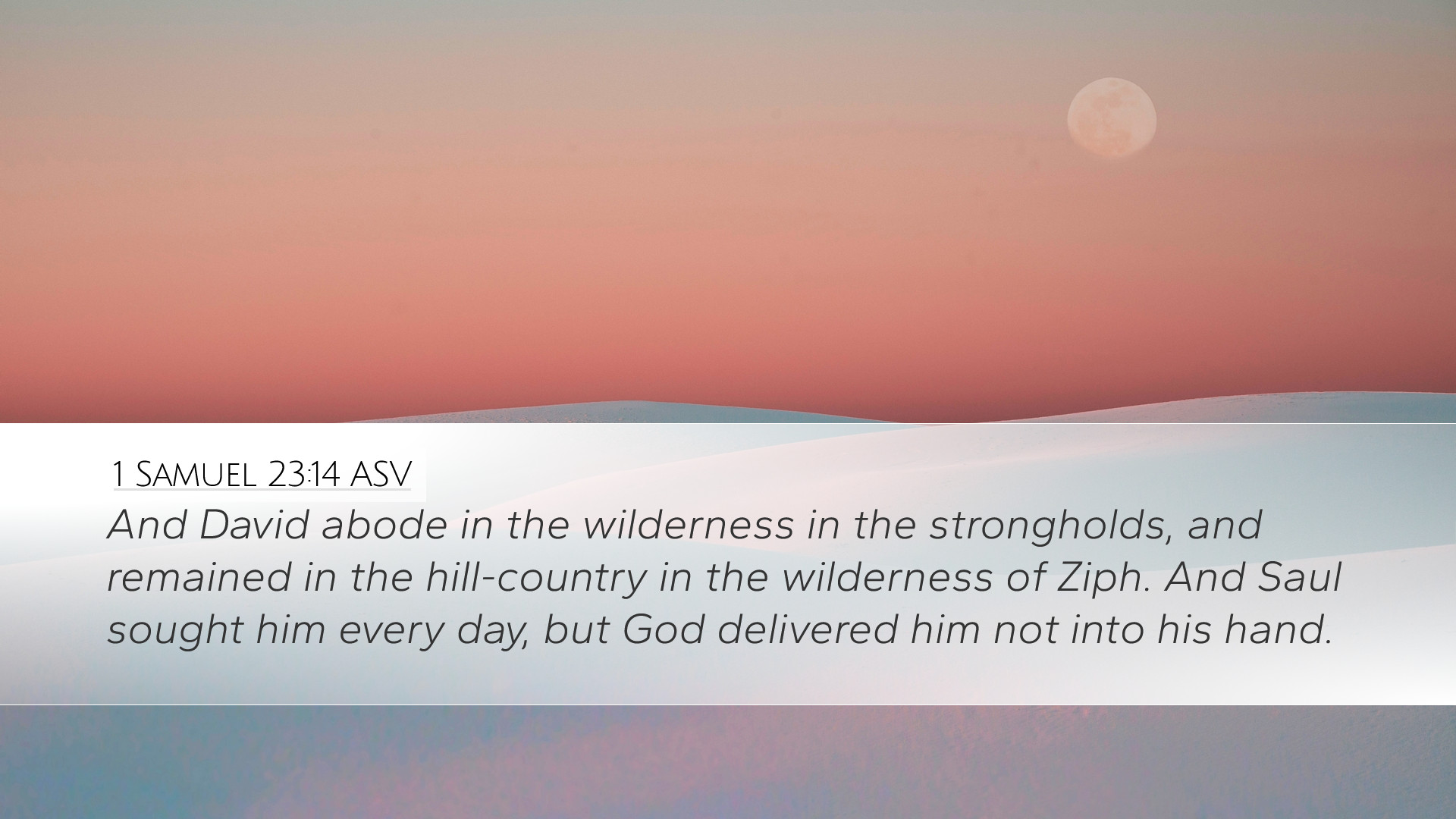 1 Samuel 23:14 ASV

And David abode in the wilderness in the strongholds, and remained in the hill-country in the wilderness of Ziph. And Saul sought him every day, but God delivered him not into his hand.